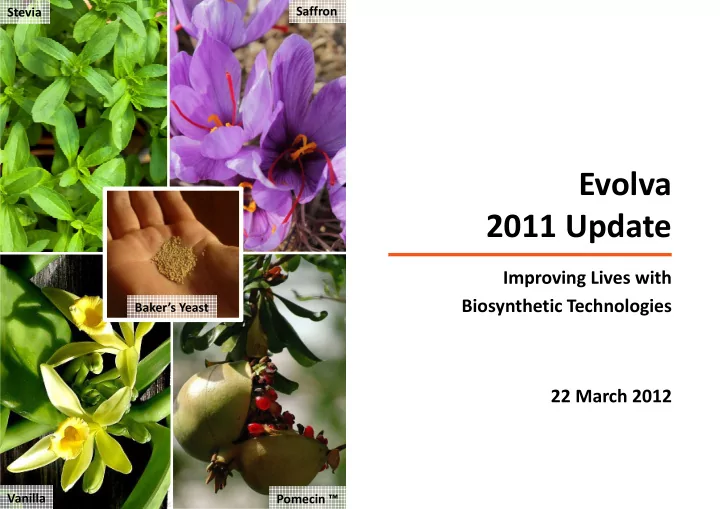 Stevia

Saffron

Baker's Yeast

Vanilla

Pomecin ™

Evolva
2011 Update

Improving Lives with
Biosynthetic Technologies

22 March 2012